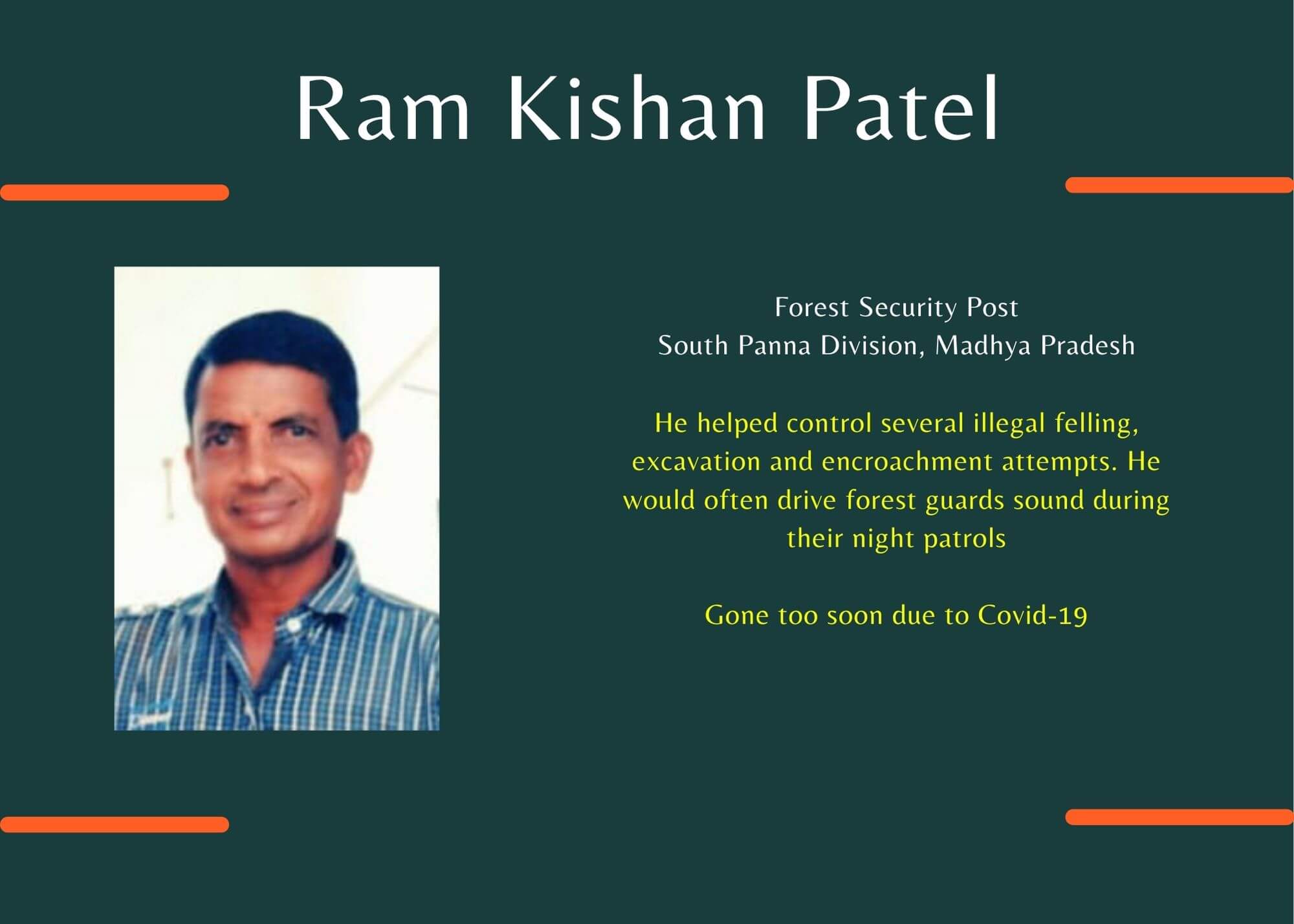 Ram Kishan Patel

Forest Security Post
South Panna Division, Madhya Pradesh

He helped control several illegal felling, excavation and encroachment attempts. He would often drive forest guards sound during their night patrols

Gone too soon due to Covid-19